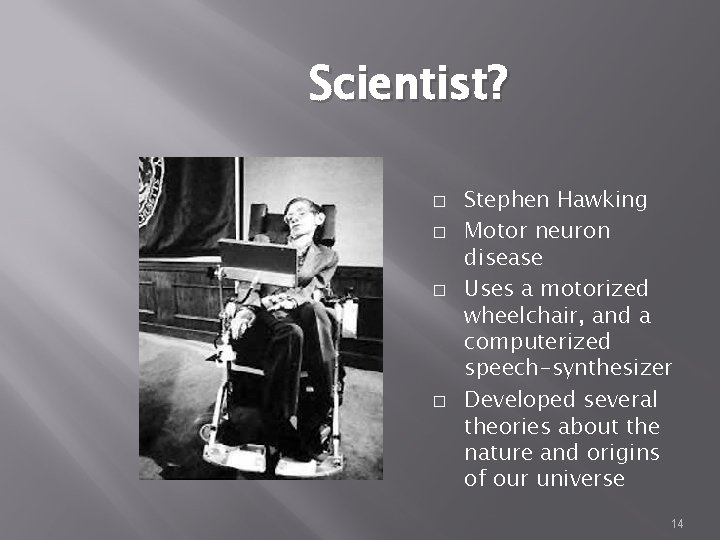 Scientist?

□ Stephen Hawking
□ Motor neuron disease
□ Uses a motorized wheelchair, and a computerized speech-synthesizer
□ Developed several theories about the nature and origins of our universe

14